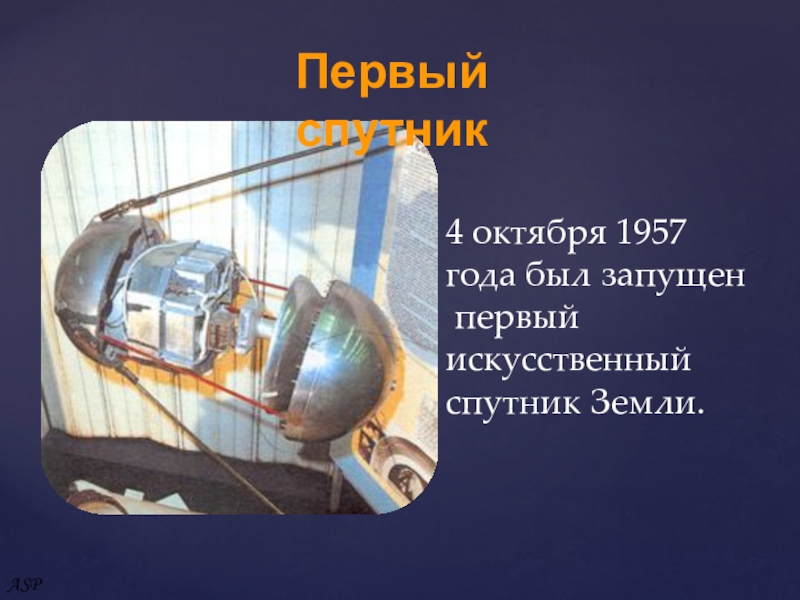 Первый спутник

4 октября 1957 года был запущен первый искусственный спутник Земли.

ASP